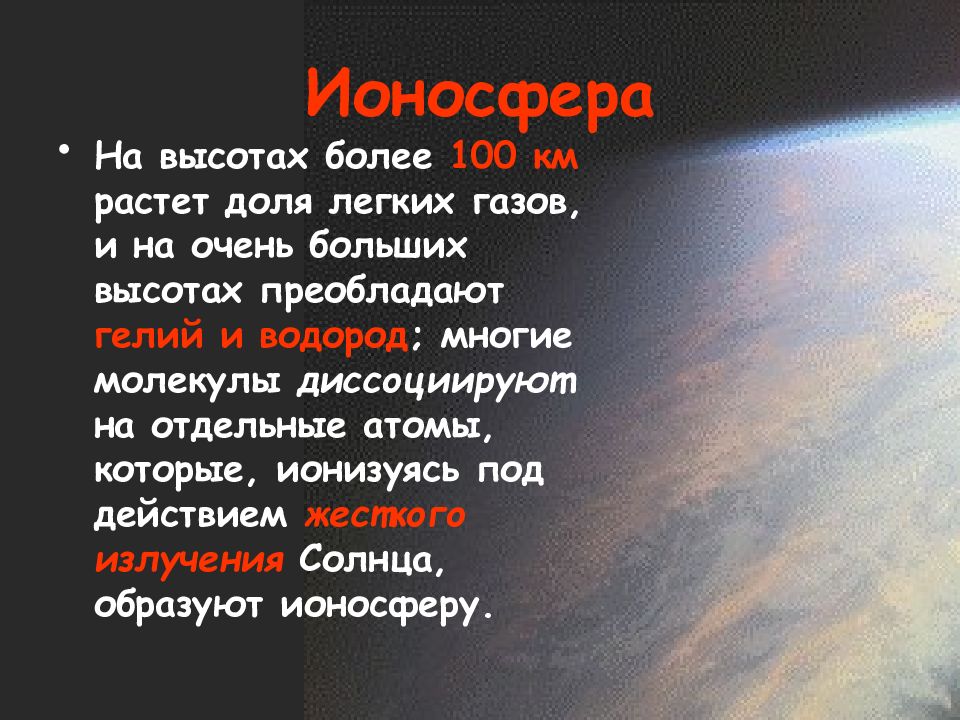 Ионосфера

• На высотах более 100 км растет доля легких газов, и на очень больших высотах преобладают гелий и водород; многие молекулы диссоциируют на отдельные атомы, которые, ионизуясь под действием жесткого излучения Солнца, образуют ионосферу.